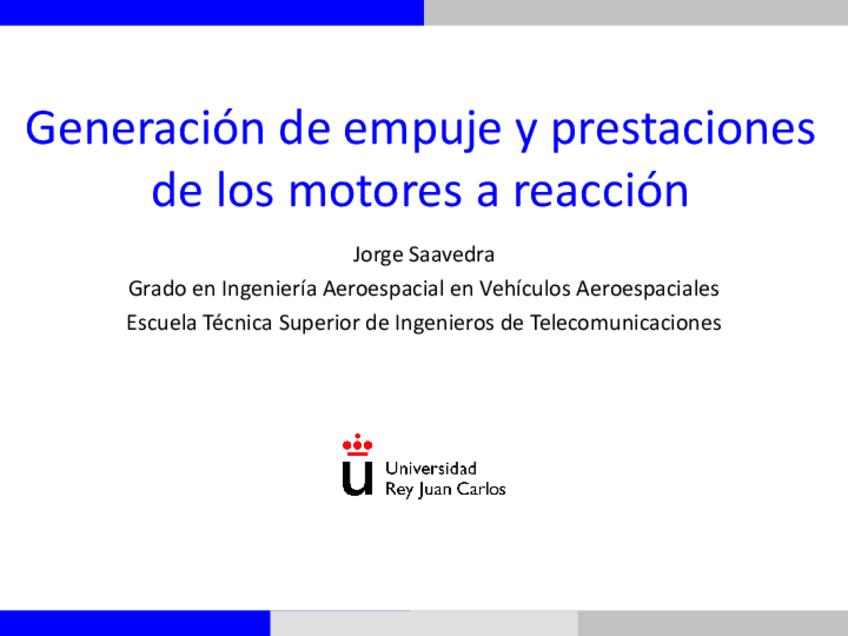 Generación de empuje y prestaciones de los motores a reacción

Jorge Saavedra

Grado en Ingeniería Aeroespacial en Vehículos Aeroespaciales

Escuela Técnica Superior de Ingenieros de Telecomunicaciones

Universidad Rey Juan Carlos